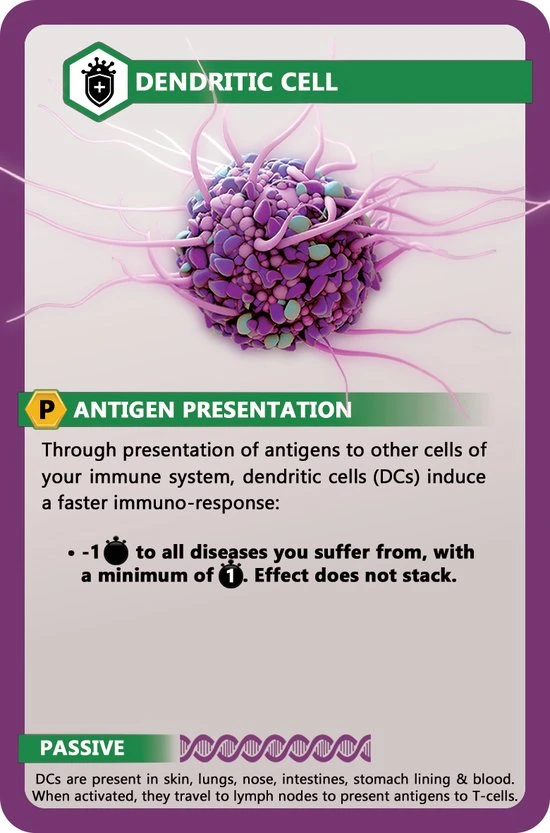 DENDRITIC CELL

P ANTIGEN PRESENTATION

Through presentation of antigens to other cells of your immune system, dendritic cells (DCs) induce a faster immuno-response:

• -1 to all diseases you suffer from, with a minimum of 1. Effect does not stack.

PASSIVE

DCs are present in skin, lungs, nose, intestines, stomach lining & blood. When activated, they travel to lymph nodes to present antigens to T-cells.